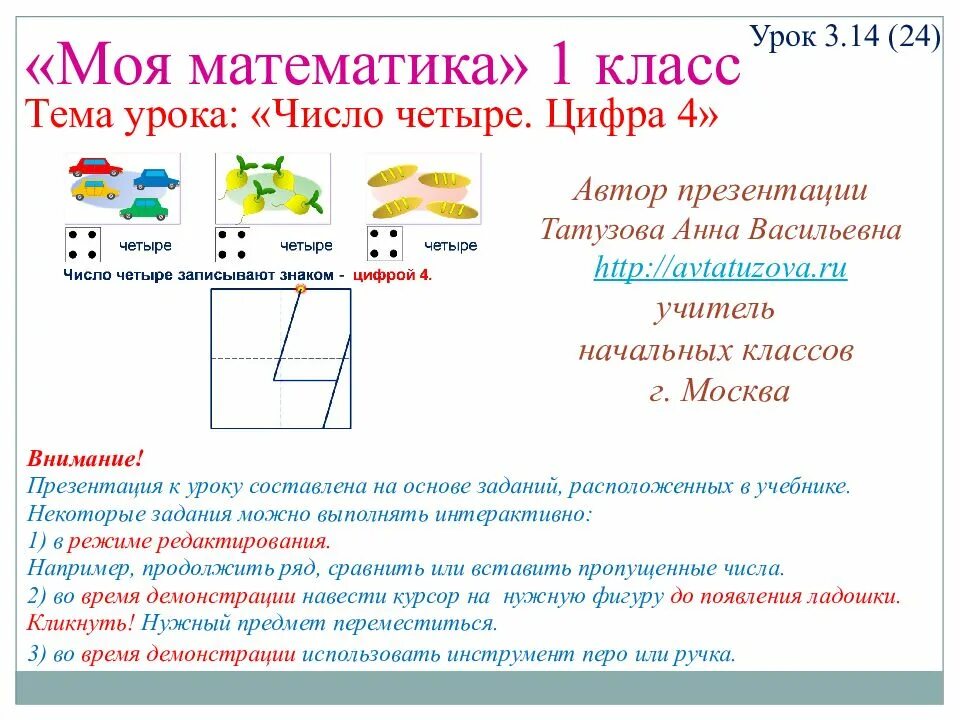 Урок 3.14 (24)

«Моя математика» 1 класс

Тема урока: «Число четыре. Цифра 4»

четыре четыре четыре

Число четыре записывают знаком - цифрой 4.

Автор презентации
Татузова Анна Васильевна
http://avtatuzova.ru
учитель
начальных классов
г. Москва

Внимание!
Презентация к уроку составлена на основе заданий, расположенных в учебнике.
Некоторые задания можно выполнять интерактивно:
1) в режиме редактирования.
Например, продолжить ряд, сравнить или вставить пропущенные числа.
2) во время демонстрации навести курсор на нужную фигуру до появления ладошки.
Кликнуть! Нужный предмет переместиться.
3) во время демонстрации использовать инструмент перо или ручка.